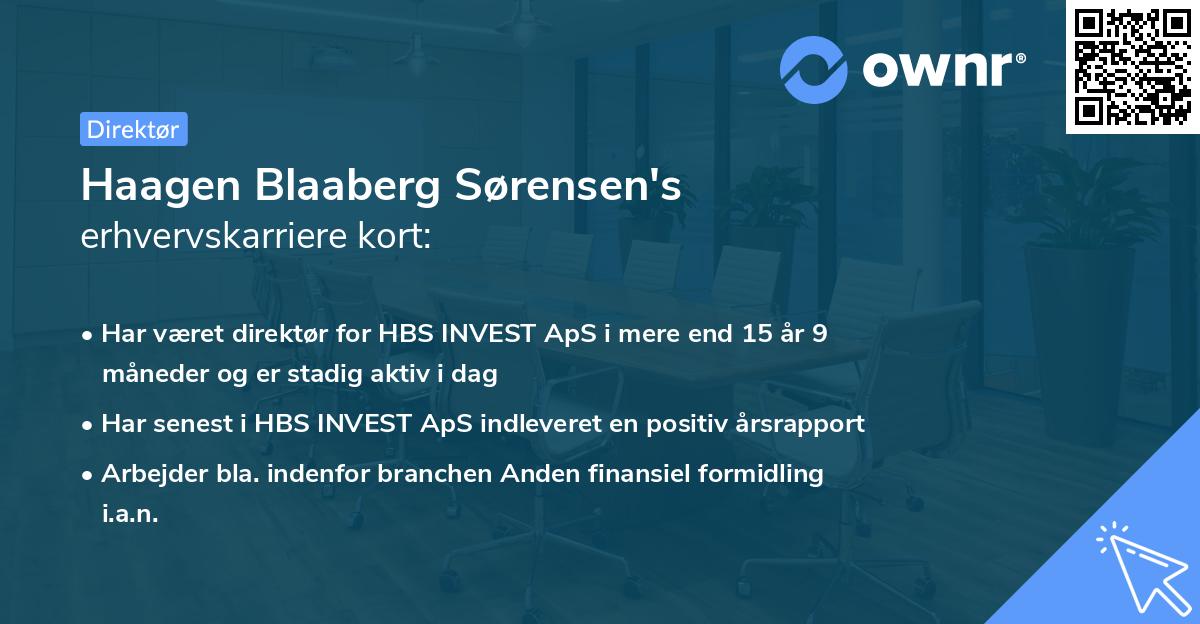 ownr®

Direktør

Haagen Blaaberg Sørensen's erhvervskarriere kort:

• Har været direktør for HBS INVEST ApS i mere end 15 år 9 måneder og er stadig aktiv i dag

• Har senest i HBS INVEST ApS indleveret en positiv årsrapport

• Arbejder bla. indenfor branchen Anden finansiel formidling i.a.n.